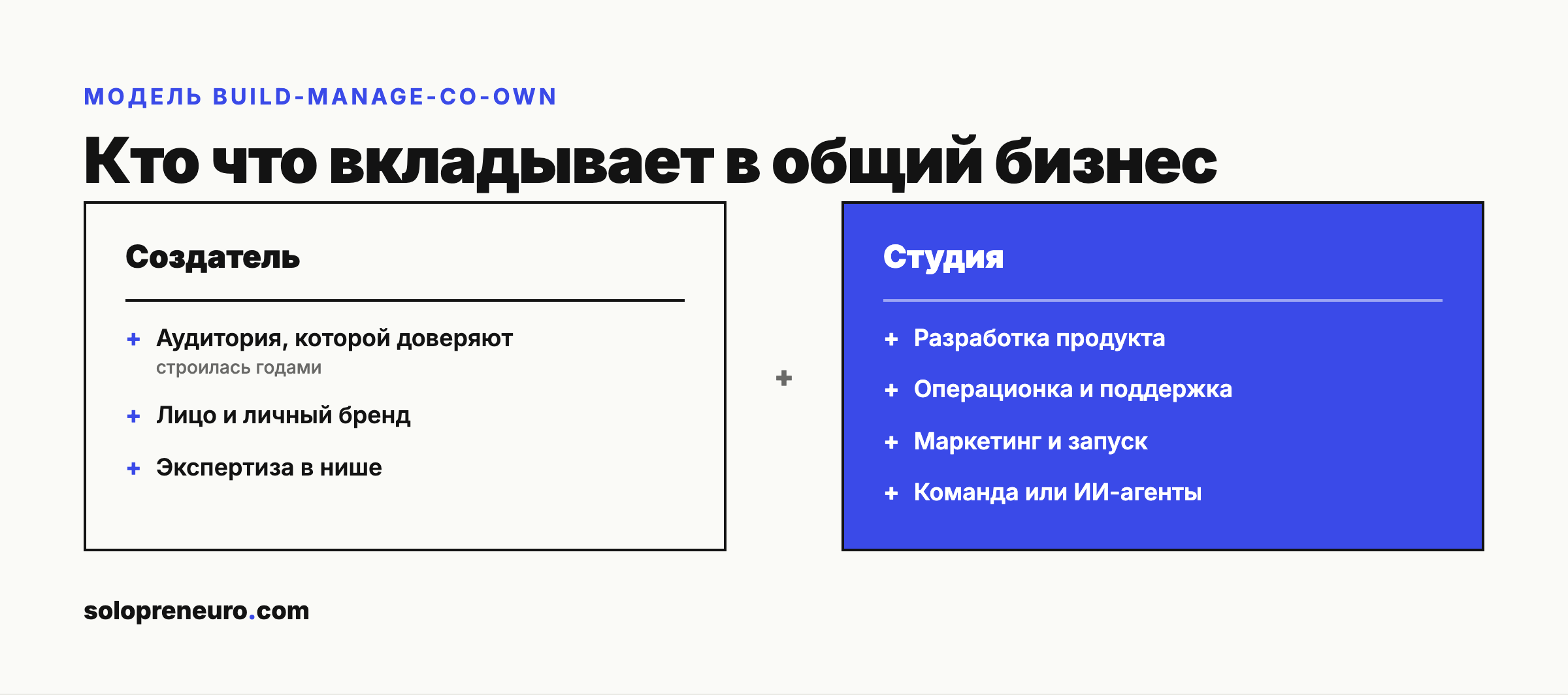 МОДЕЛЬ BUILD-MANAGE-CO-OWN

Кто что вкладывает в общий бизнес

Создатель

+ Аудитория, которой доверяют
строилась годами

+ Лицо и личный бренд

+ Экспертиза в нише

+

Студия

+ Разработка продукта

+ Операционка и поддержка

+ Маркетинг и запуск

+ Команда или ИИ-агенты

solopreneuro.com